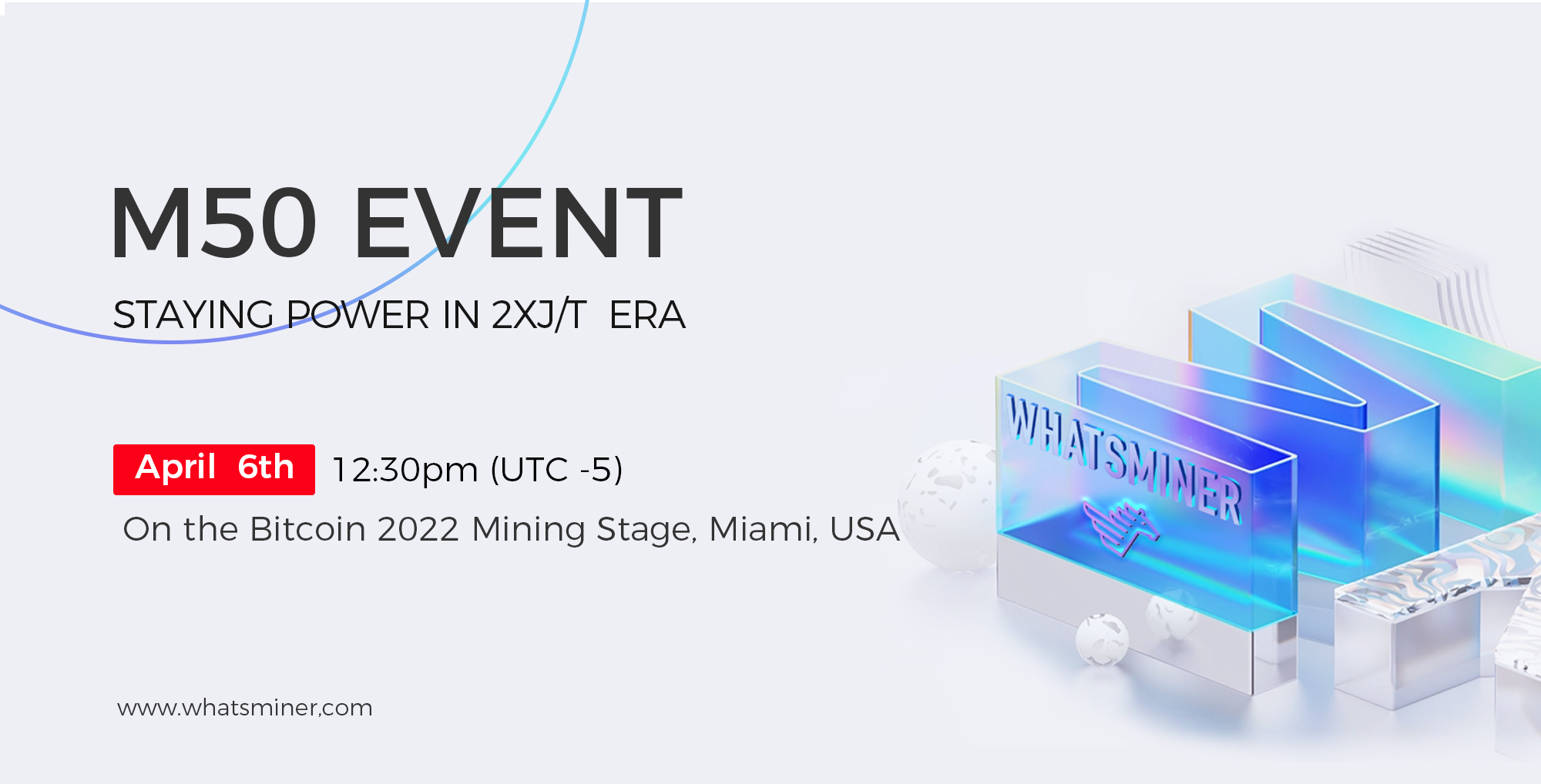 M50 EVENT

STAYING POWER IN 2XJ/T ERA

April 6th 12:30pm (UTC -5)

On the Bitcoin 2022 Mining Stage, Miami, USA

www.whatsminer,com

WHATSMINER